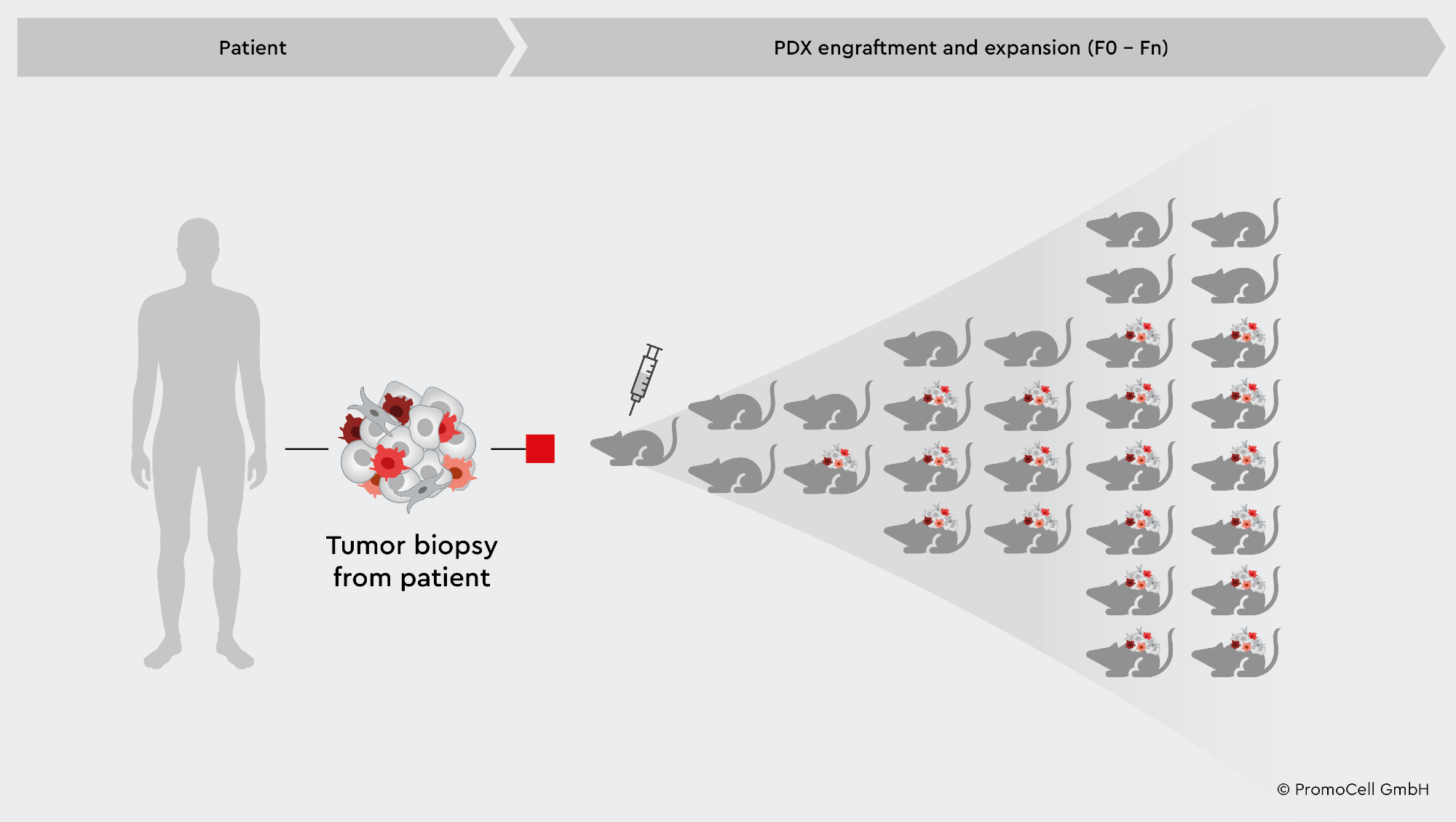 Patient

PDX engraftment and expansion (F0 – Fn)

Tumor biopsy from patient

© PromoCell GmbH